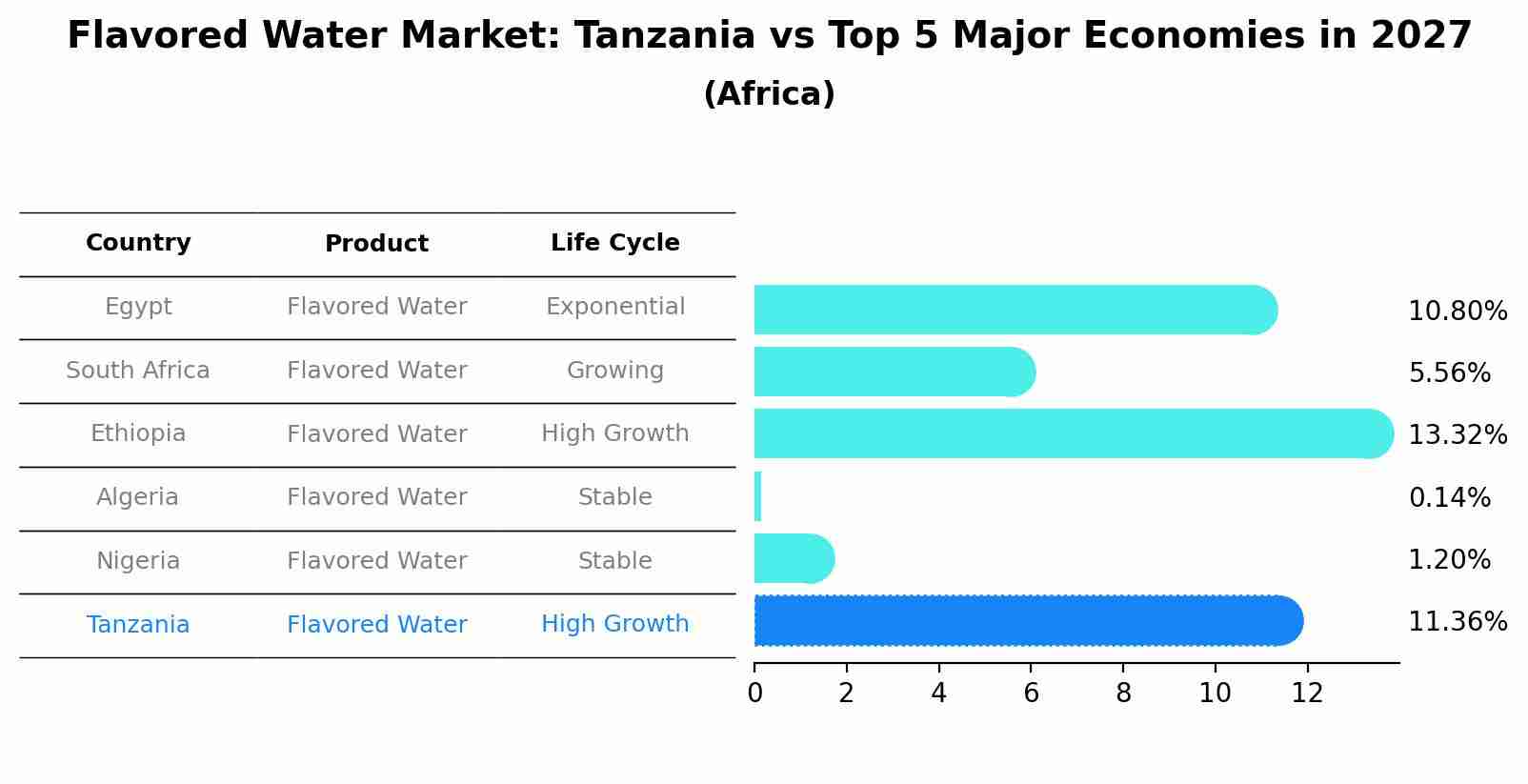 Flavored Water Market: Tanzania vs Top 5 Major Economies in 2027

(Africa)

| Country | Product | Life Cycle | |
|---|---|---|---|
| Egypt | Flavored Water | Exponential | 10.80% |
| South Africa | Flavored Water | Growing | 5.56% |
| Ethiopia | Flavored Water | High Growth | 13.32% |
| Algeria | Flavored Water | Stable | 0.14% |
| Nigeria | Flavored Water | Stable | 1.20% |
| Tanzania | Flavored Water | High Growth | 11.36% |

0 2 4 6 8 10 12